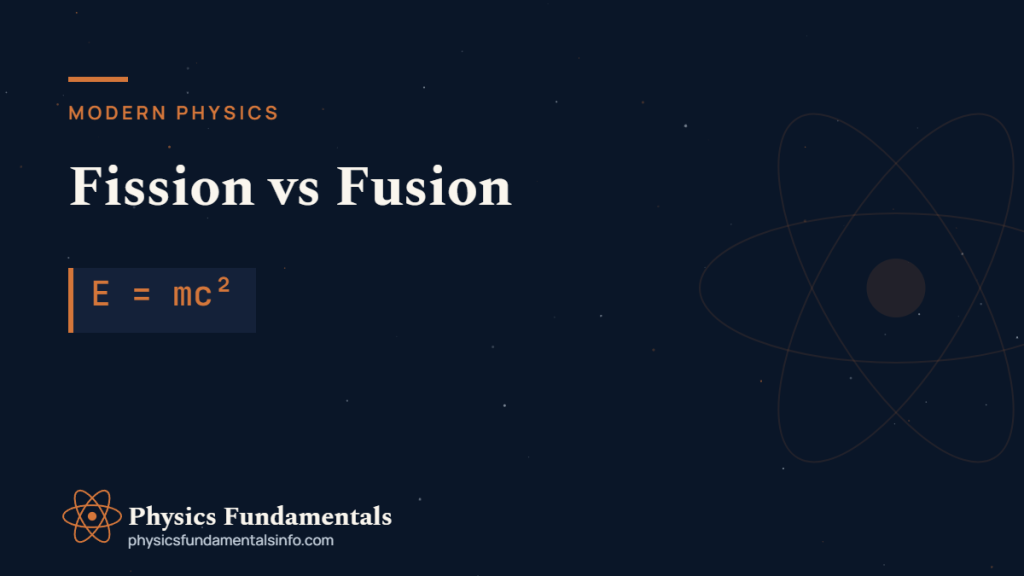 MODERN PHYSICS

Fission vs Fusion

$E = mc^2$

Physics Fundamentals
physicsfundamentalsinfo.com